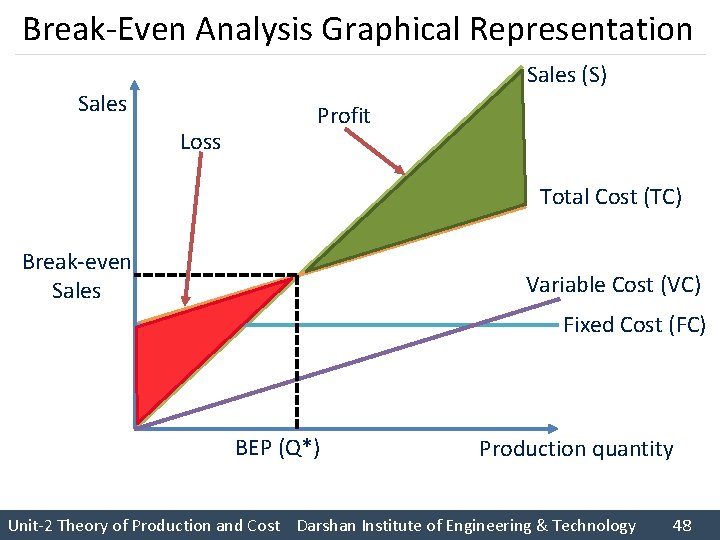 Break-Even Analysis Graphical Representation

Sales

Loss

Profit

Sales (S)

Total Cost (TC)

Break-even Sales

Variable Cost (VC)

Fixed Cost (FC)

BEP (Q*)

Production quantity

Unit-2 Theory of Production and Cost Darshan Institute of Engineering & Technology 48